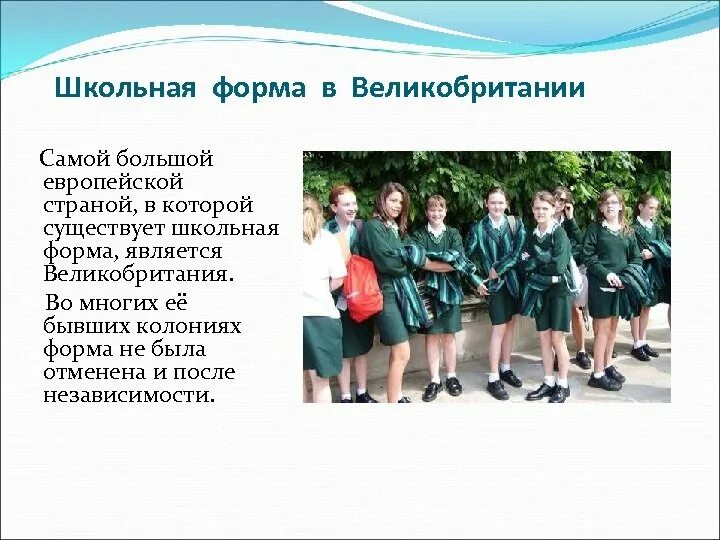 Школьная форма в Великобритании

Самой большой европейской страной, в которой существует школьная форма, является Великобритания.

Во многих её бывших колониях форма не была отменена и после независимости.